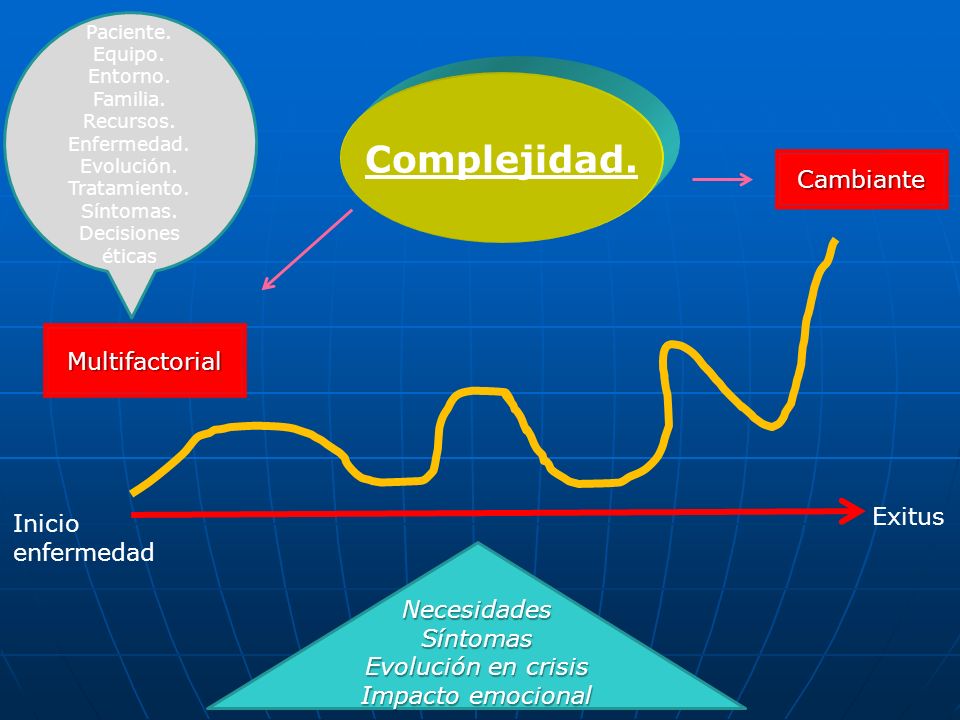 Paciente.
Equipo.
Entorno.
Familia.
Recursos.
Enfermedad.
Evolución.
Tratamiento.
Síntomas.
Decisiones éticas

Complejidad.

Cambiante

Multifactorial

Inicio enfermedad

Exitus

Necesidades
Síntomas
Evolución en crisis
Impacto emocional